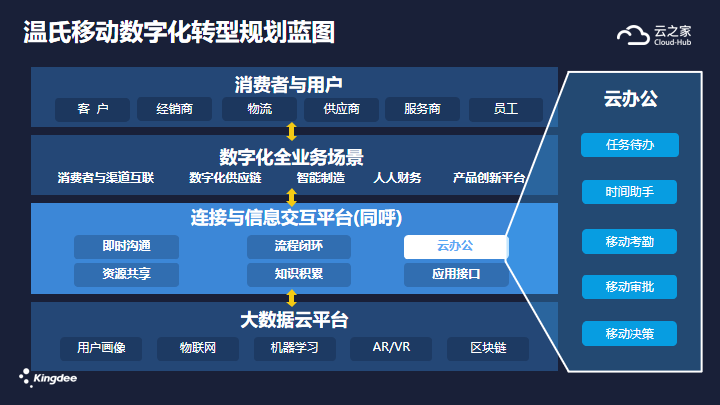 温氏移动数字化转型规划蓝图

云之家
Cloud-Hub

消费者与用户

客 户
经销商
物流
供应商
服务商
员工

数字化全业务场景

消费者与渠道互联
数字化供应链
智能制造
人人财务
产品创新平台

连接与信息交互平台(同呼)

即时沟通
流程闭环
云办公
资源共享
知识积累
应用接口

大数据云平台

用户画像
物联网
机器学习
AR/VR
区块链

云办公

任务待办
时间助手
移动考勤
移动审批
移动决策

Kingdee